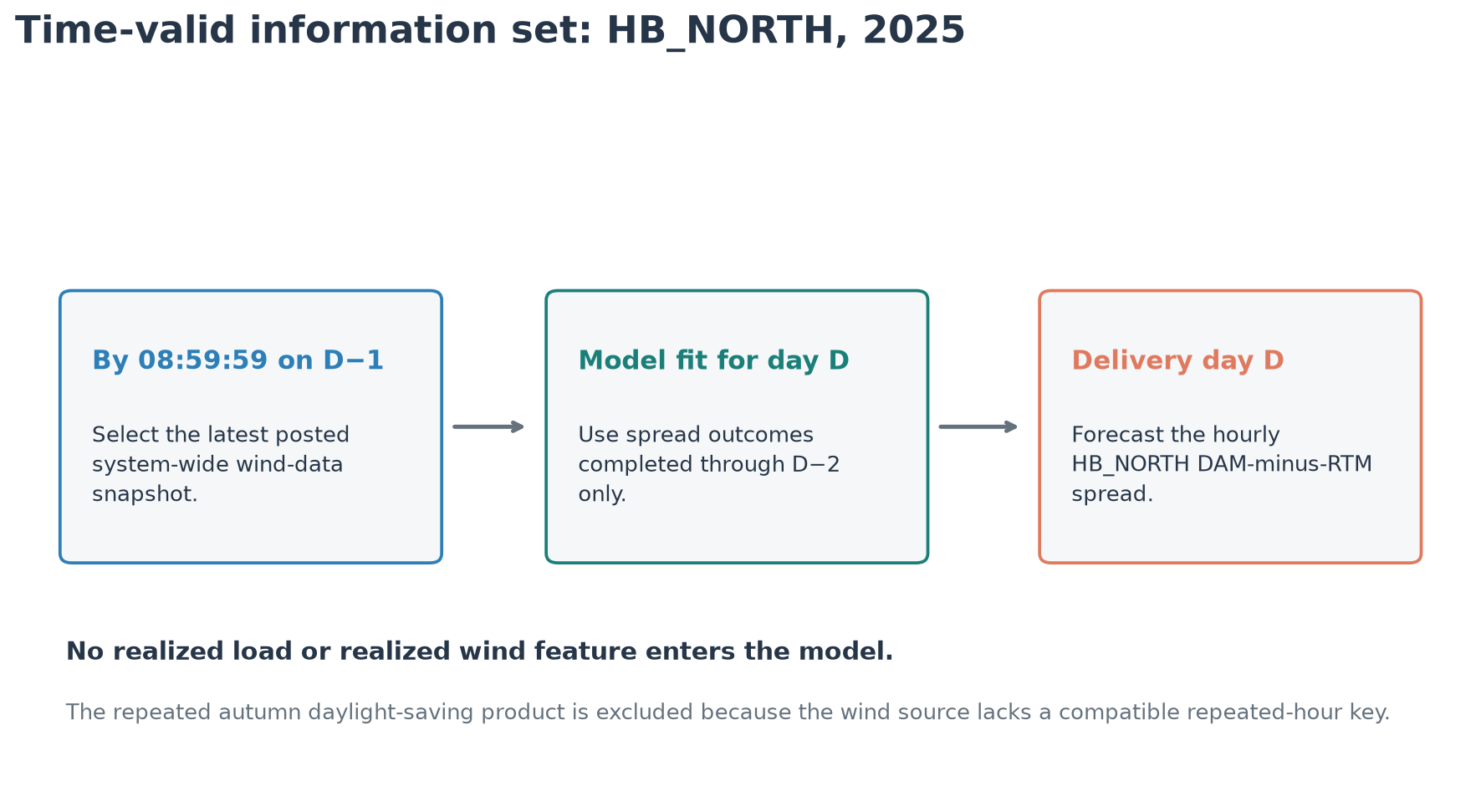 Time-valid information set: HB_NORTH, 2025

By 08:59:59 on D−1

Select the latest posted system-wide wind-data snapshot.

Model fit for day D

Use spread outcomes completed through D−2 only.

Delivery day D

Forecast the hourly HB_NORTH DAM-minus-RTM spread.

No realized load or realized wind feature enters the model.

The repeated autumn daylight-saving product is excluded because the wind source lacks a compatible repeated-hour key.